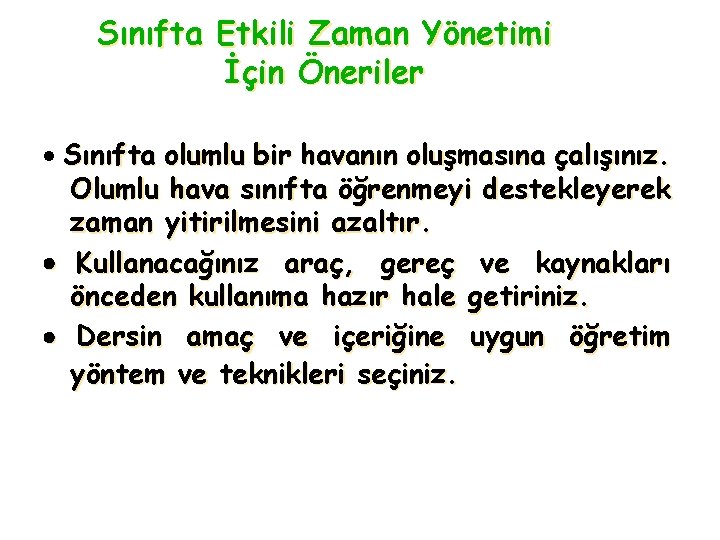 Sınıfta Etkili Zaman Yönetimi
İçin Öneriler

• Sınıfta olumlu bir havanın oluşmasına çalışınız. Olumlu hava sınıfta öğrenmeyi destekleyerek zaman yitirilmesini azaltır.

• Kullanacağınız araç, gereç ve kaynakları önceden kullanıma hazır hale getiriniz.

• Dersin amaç ve içeriğine uygun öğretim yöntem ve teknikleri seçiniz.